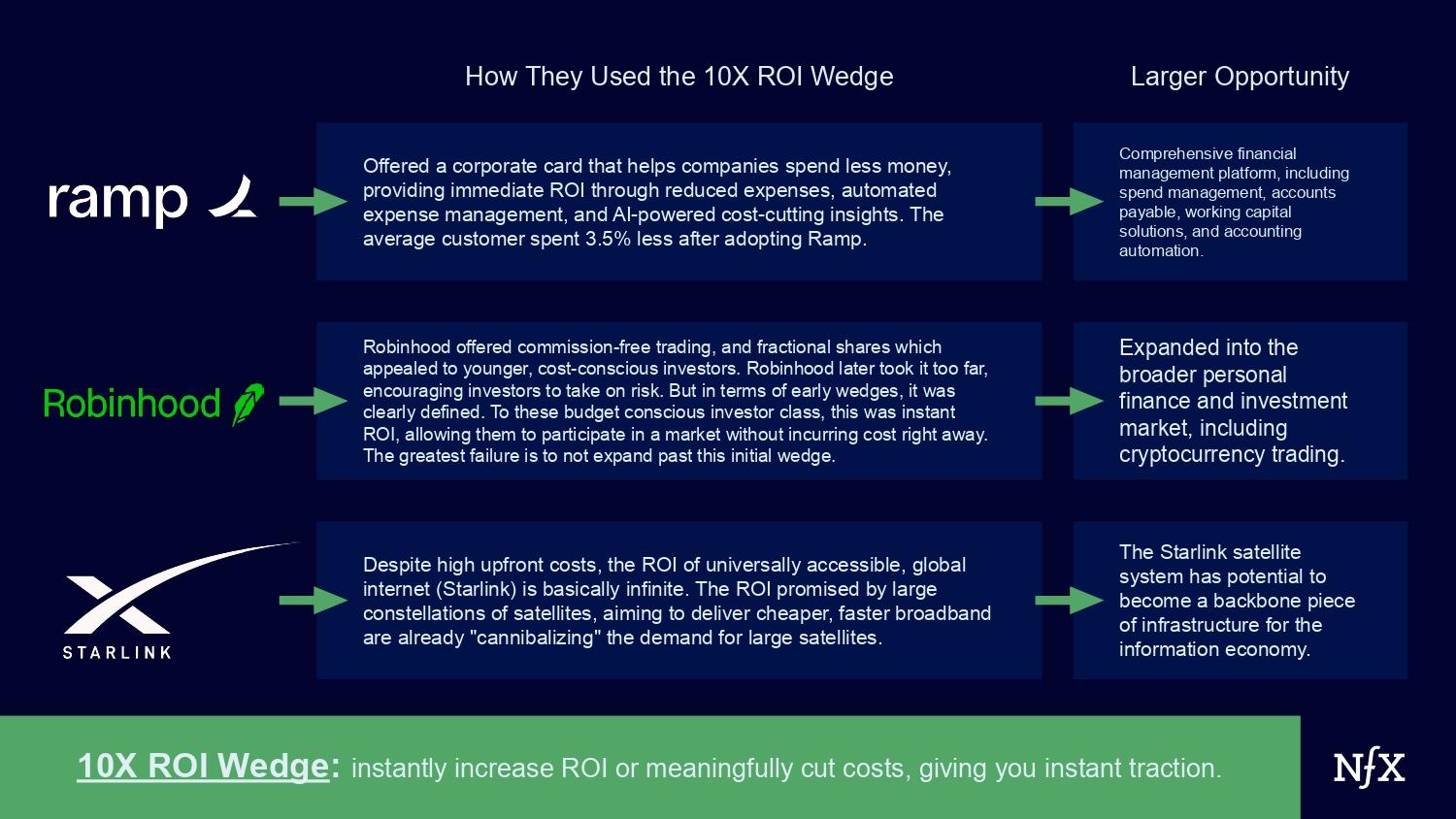 How They Used the 10X ROI Wedge

Larger Opportunity

ramp

Offered a corporate card that helps companies spend less money, providing immediate ROI through reduced expenses, automated expense management, and AI-powered cost-cutting insights. The average customer spent 3.5% less after adopting Ramp.

Comprehensive financial management platform, including spend management, accounts payable, working capital solutions, and accounting automation.

Robinhood

Robinhood offered commission-free trading, and fractional shares which appealed to younger, cost-conscious investors. Robinhood later took it too far, encouraging investors to take on risk. But in terms of early wedges, it was clearly defined. To these budget conscious investor class, this was instant ROI, allowing them to participate in a market without incurring cost right away. The greatest failure is to not expand past this initial wedge.

Expanded into the broader personal finance and investment market, including cryptocurrency trading.

STARLINK

Despite high upfront costs, the ROI of universally accessible, global internet (Starlink) is basically infinite. The ROI promised by large constellations of satellites, aiming to deliver cheaper, faster broadband are already "cannibalizing" the demand for large satellites.

The Starlink satellite system has potential to become a backbone piece of infrastructure for the information economy.

10X ROI Wedge: instantly increase ROI or meaningfully cut costs, giving you instant traction.

NfX